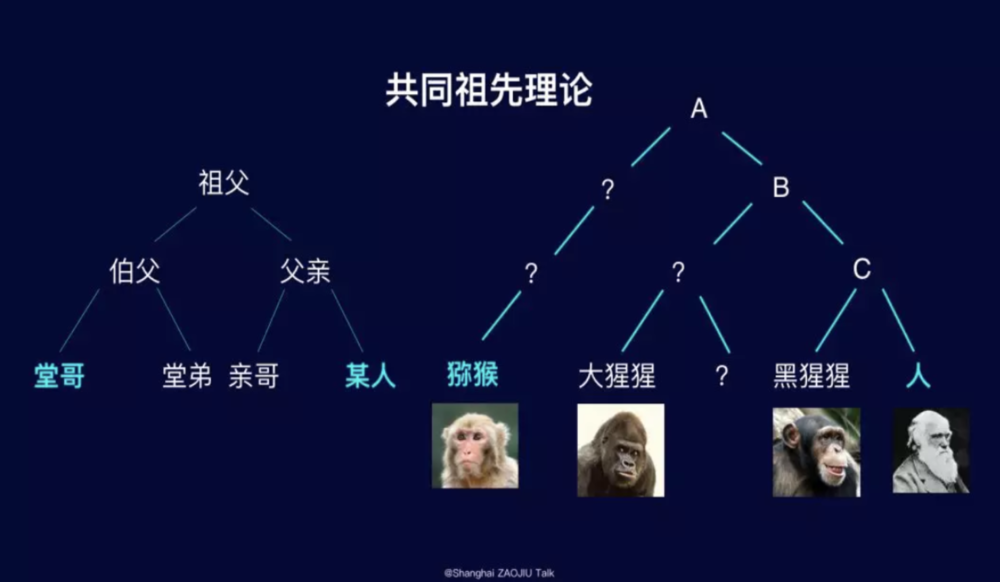 共同祖先理论

祖父

伯父 父亲

堂哥 堂弟 亲哥 某人

A

? B

? ? C

猕猴 大猩猩 ? 黑猩猩 人

@Shanghai ZAOJIU Talk